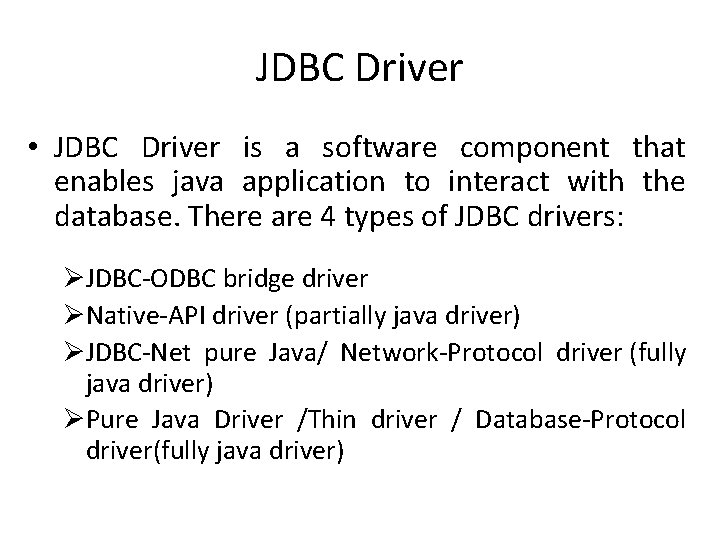 JDBC Driver

• JDBC Driver is a software component that enables java application to interact with the database. There are 4 types of JDBC drivers:

➢JDBC-ODBC bridge driver
➢Native-API driver (partially java driver)
➢JDBC-Net pure Java/ Network-Protocol driver (fully java driver)
➢Pure Java Driver /Thin driver / Database-Protocol driver(fully java driver)